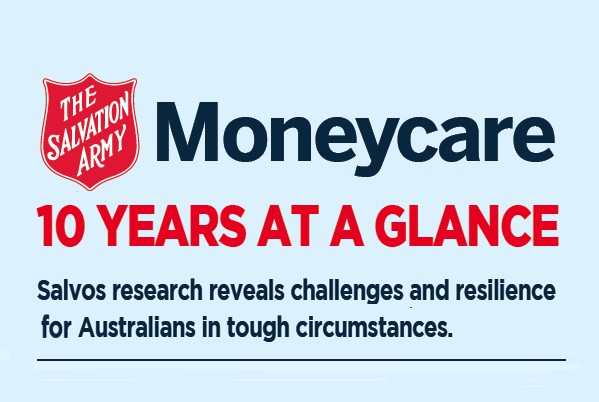 THE SALVATION ARMY

Moneycare

10 YEARS AT A GLANCE

Salvos research reveals challenges and resilience for Australians in tough circumstances.